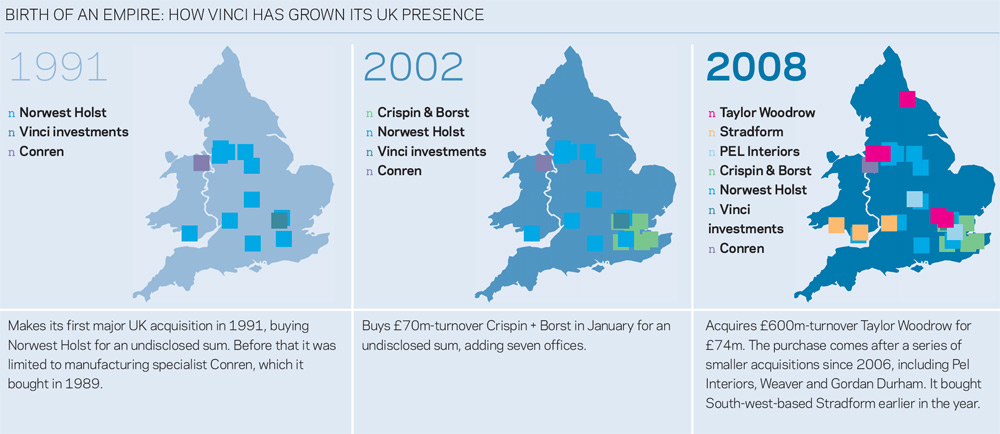 BIRTH OF AN EMPIRE: HOW VINCI HAS GROWN ITS UK PRESENCE

1991

n Norwest Holst
n Vinci investments
n Conren

Makes its first major UK acquisition in 1991, buying Norwest Holst for an undisclosed sum. Before that it was limited to manufacturing specialist Conren, which it bought in 1989.

2002

n Crispin & Borst
n Norwest Holst
n Vinci investments
n Conren

Buys £70m-turnover Crispin + Borst in January for an undisclosed sum, adding seven offices.

2008

n Taylor Woodrow
n Stradform
n PEL Interiors
n Crispin & Borst
n Norwest Holst
n Vinci investments
n Conren

Acquires £600m-turnover Taylor Woodrow for £74m. The purchase comes after a series of smaller acquisitions since 2006, including Pel Interiors, Weaver and Gordan Durham. It bought South-west-based Stradform earlier in the year.